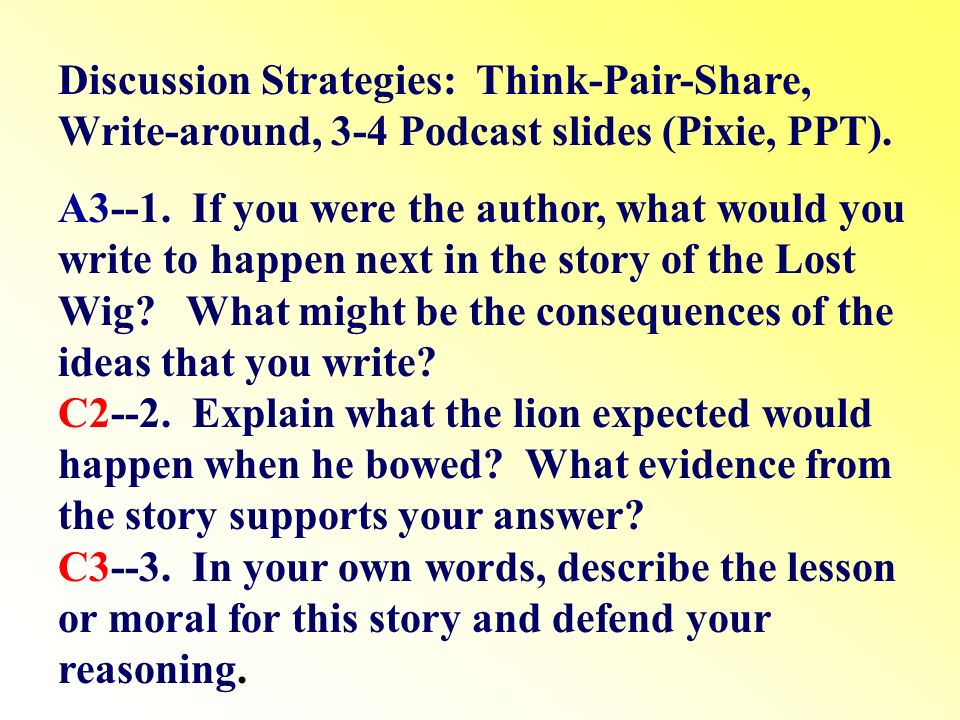 Discussion Strategies: Think-Pair-Share, Write-around, 3-4 Podcast slides (Pixie, PPT).

A3--1. If you were the author, what would you write to happen next in the story of the Lost Wig? What might be the consequences of the ideas that you write?
C2--2. Explain what the lion expected would happen when he bowed? What evidence from the story supports your answer?
C3--3. In your own words, describe the lesson or moral for this story and defend your reasoning.